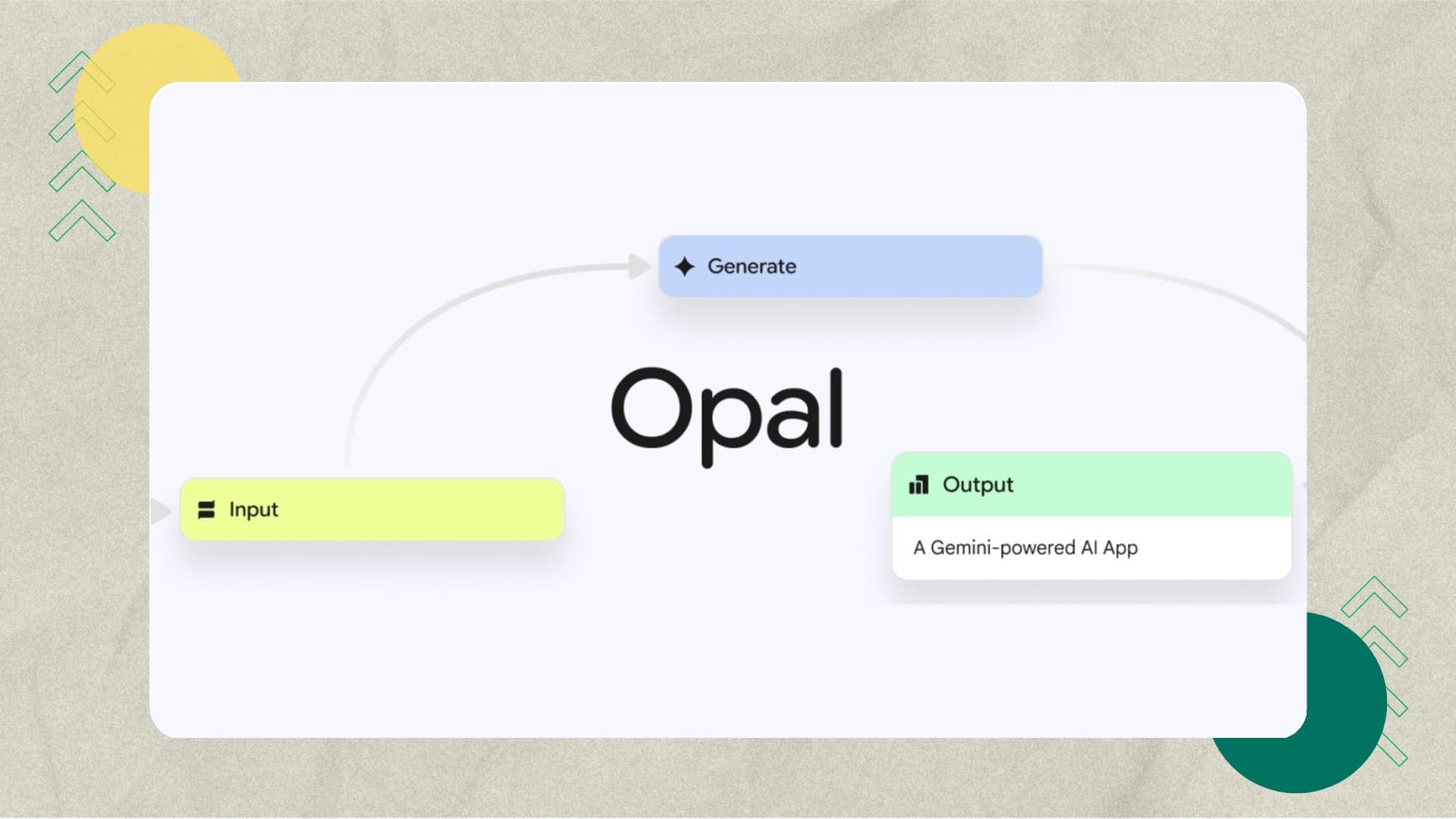 Generate

Opal

Input

Output

A Gemini-powered AI App